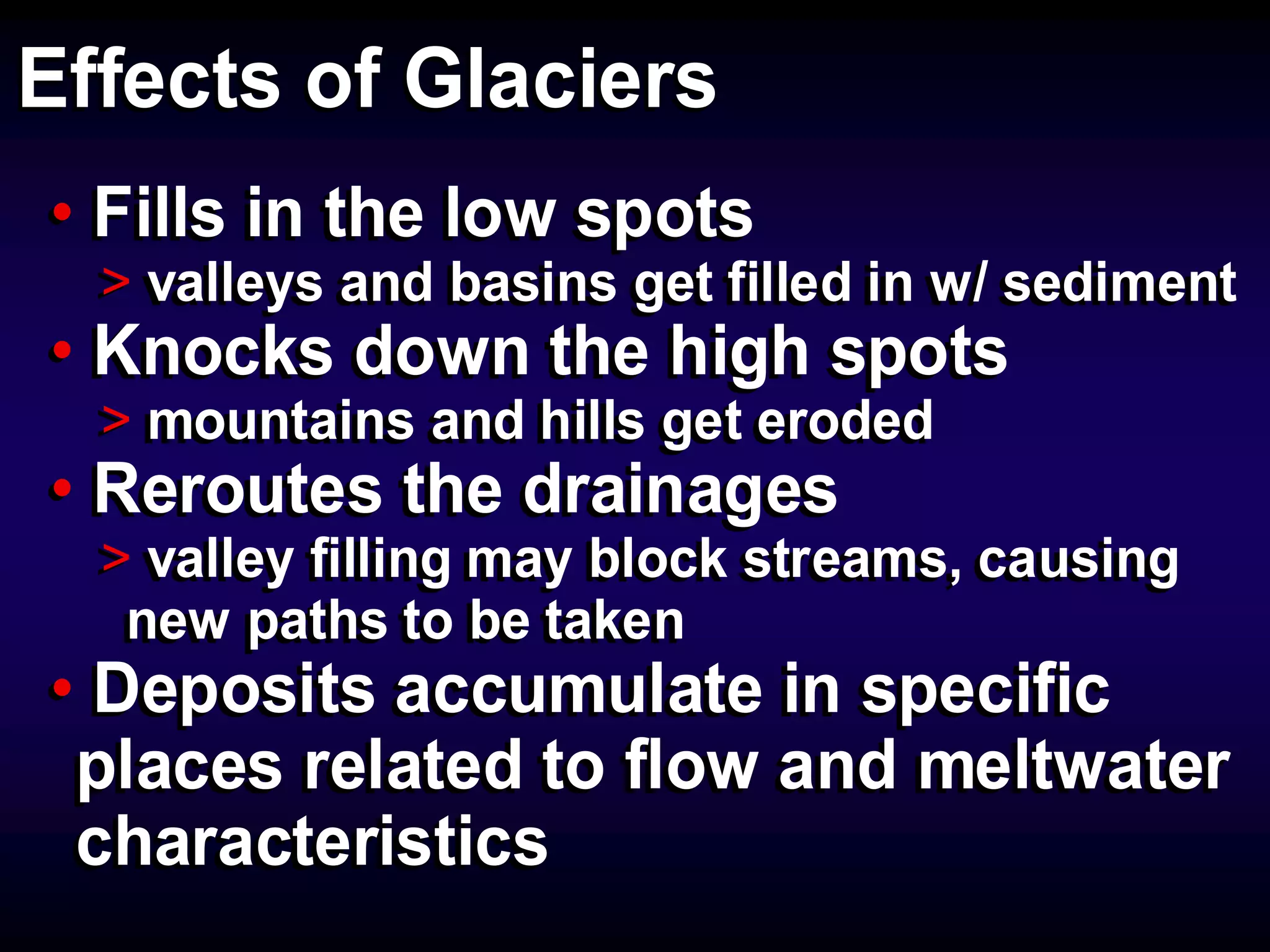 Effects of Glaciers

• Fills in the low spots

> valleys and basins get filled in w/ sediment

• Knocks down the high spots

> mountains and hills get eroded

• Reroutes the drainages

> valley filling may block streams, causing new paths to be taken

• Deposits accumulate in specific places related to flow and meltwater characteristics